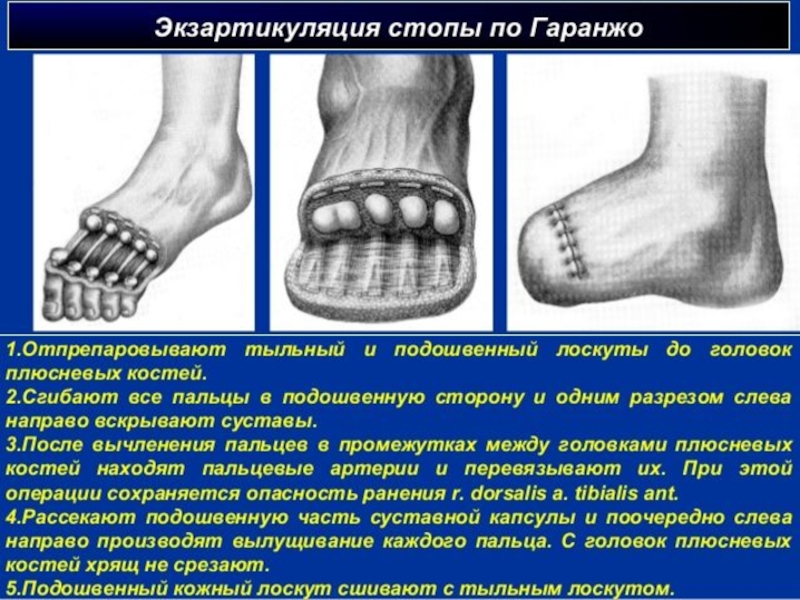 Экзартикуляция стопы по Гаранжо

1.Отпрепаровывают тыльный и подошвенный лоскуты до головок плюсневых костей.
2.Сгибают все пальцы в подошвенную сторону и одним разрезом слева направо вскрывают суставы.
3.После вычленения пальцев в промежутках между головками плюсневых костей находят пальцевые артерии и перевязывают их. При этой операции сохраняется опасность ранения r. dorsalis a. tibialis ant.
4.Рассекают подошвенную часть суставной капсулы и поочередно слева направо производят вылущивание каждого пальца. С головок плюсневых костей хрящ не срезают.
5.Подошвенный кожный лоскут сшивают с тыльным лоскутом.